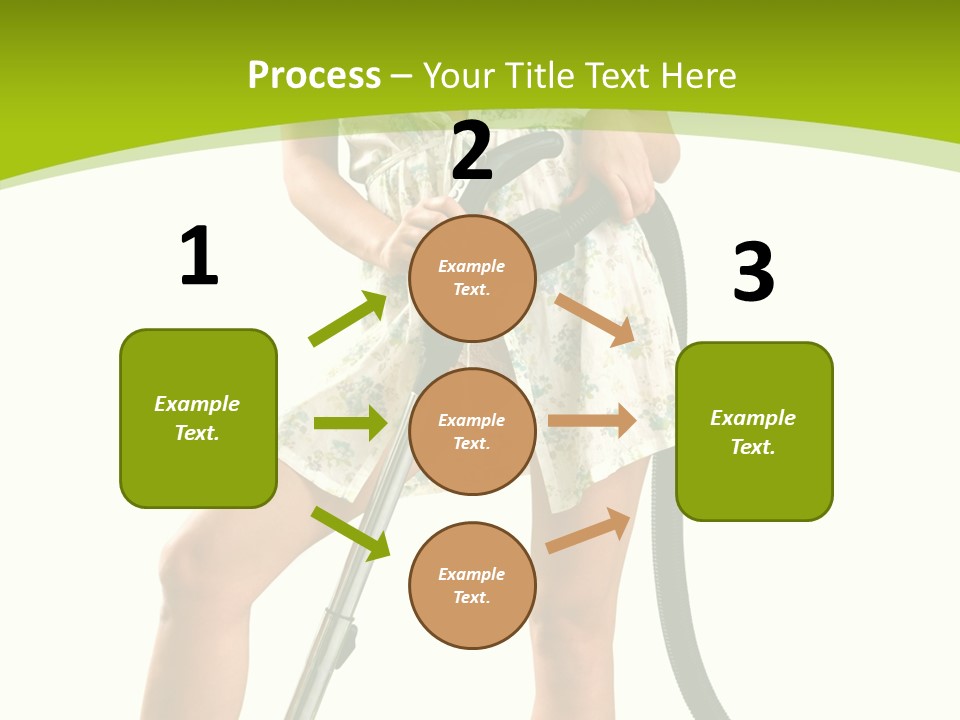 Process – Your Title Text Here

1

Example Text.

2

Example Text.

Example Text.

Example Text.

3

Example Text.